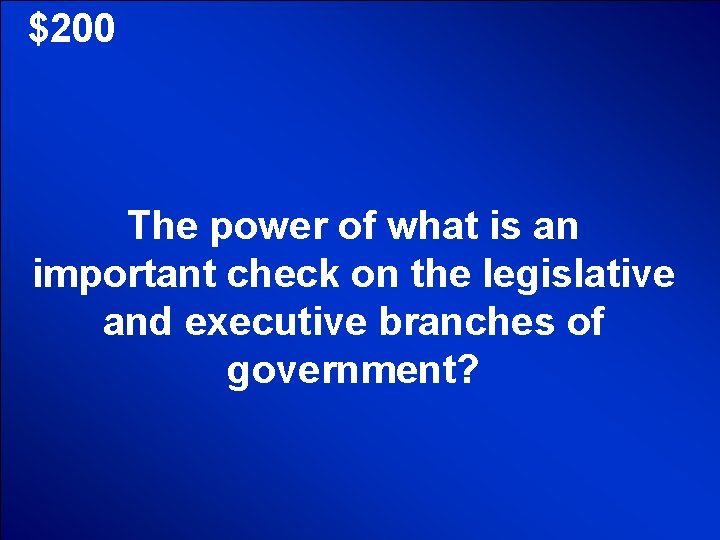 $200

The power of what is an important check on the legislative and executive branches of government?